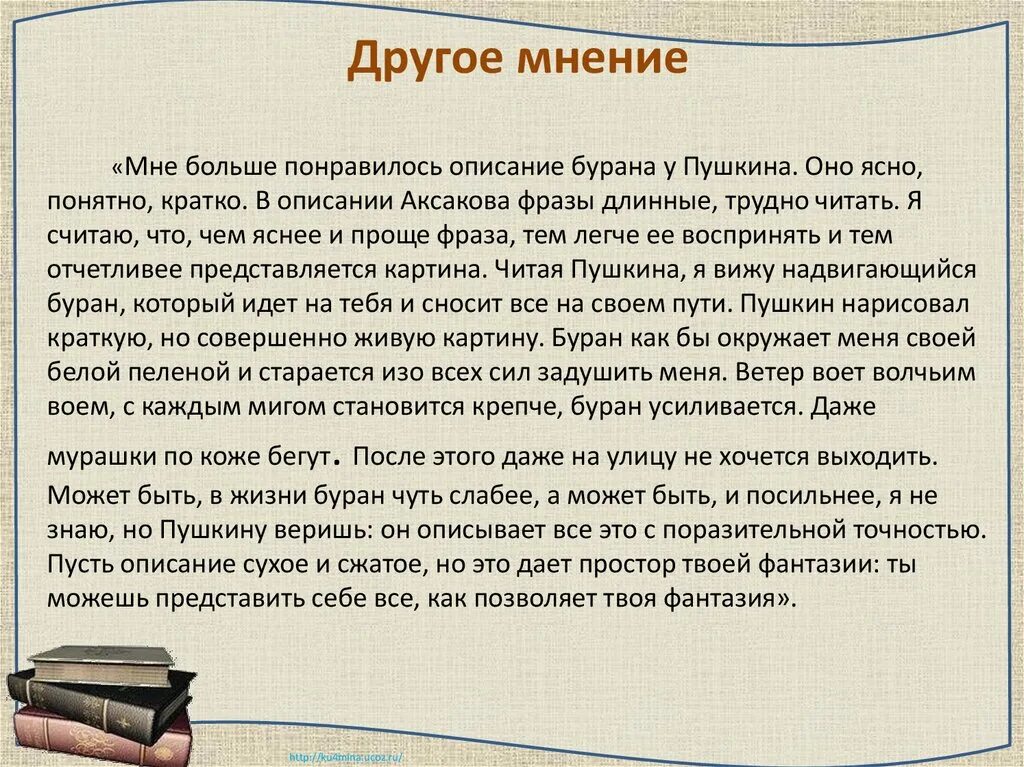 Другое мнение

«Мне больше понравилось описание бурана у Пушкина. Оно ясно, понятно, кратко. В описании Аксакова фразы длинные, трудно читать. Я считаю, что, чем яснее и проще фраза, тем легче ее воспринять и тем отчетливее представляется картина. Читая Пушкина, я вижу надвигающийся буран, который идет на тебя и сносит все на своем пути. Пушкин нарисовал краткую, но совершенно живую картину. Буран как бы окружает меня своей белой пеленой и старается изо всех сил задушить меня. Ветер воет волчьим воем, с каждым мигом становится крепче, буран усиливается. Даже мурашки по коже бегут. После этого даже на улицу не хочется выходить. Может быть, в жизни буран чуть слабее, а может быть, и посильнее, я не знаю, но Пушкину веришь: он описывает все это с поразительной точностью. Пусть описание сухое и сжатое, но это дает простор твоей фантазии: ты можешь представить себе все, как позволяет твоя фантазия».

http://ku4mina.ucoz.ru/